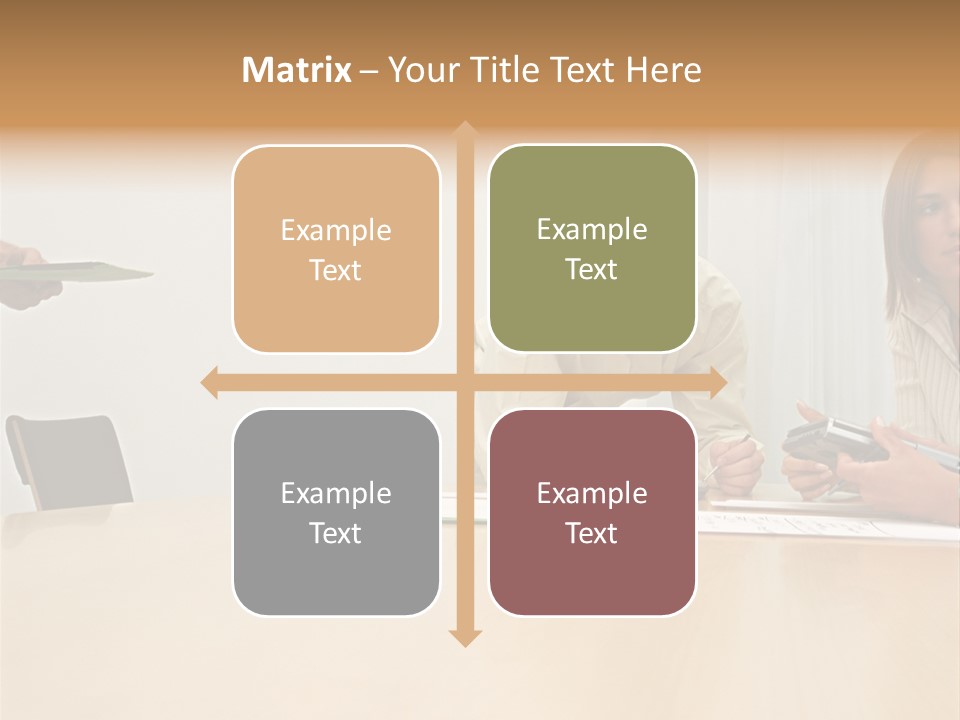 Matrix – Your Title Text Here

Example Text

Example Text

Example Text

Example Text